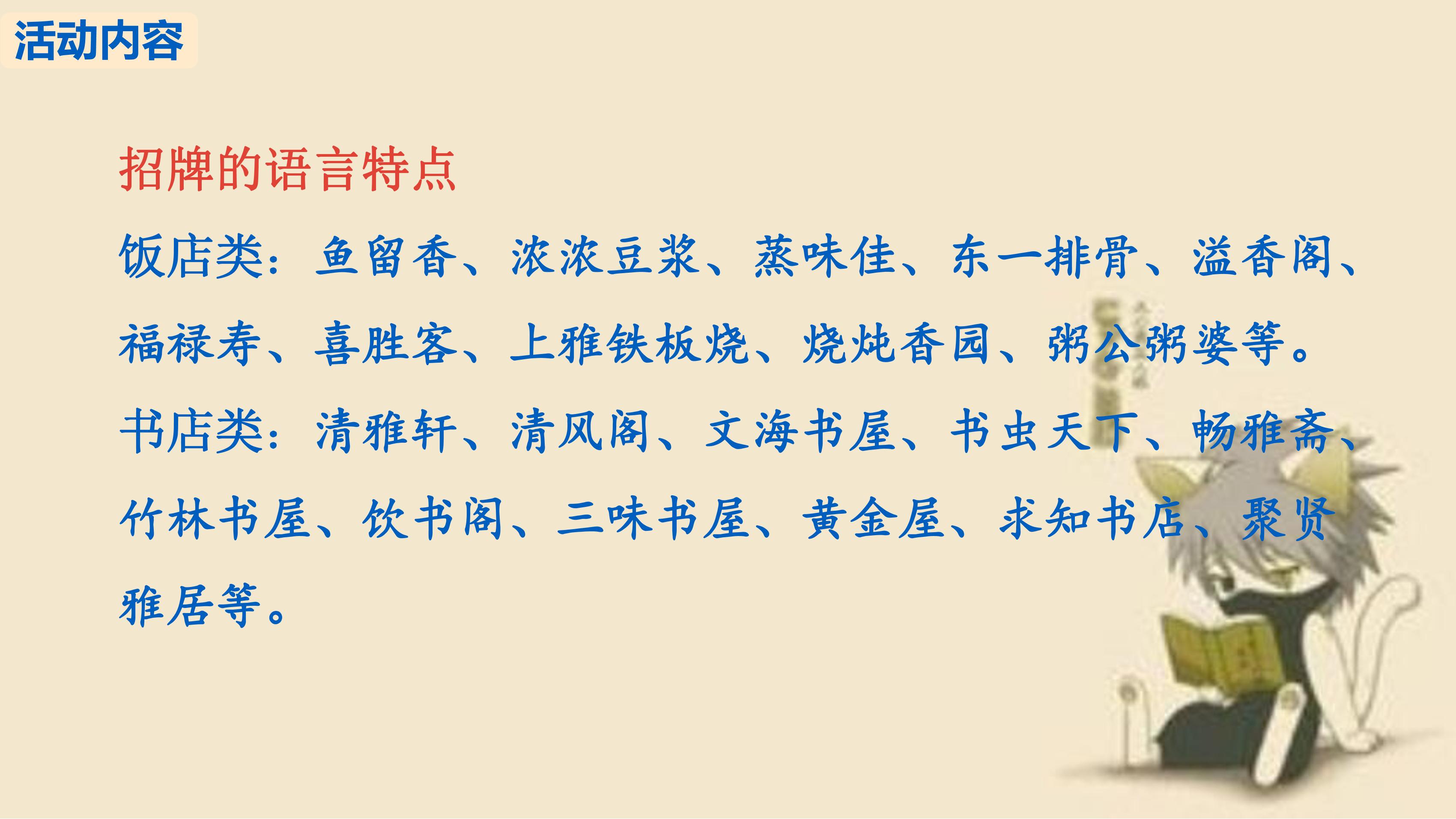 活动内容

招牌的语言特点

饭店类：鱼留香、浓浓豆浆、蒸味佳、东一排骨、溢香阁、福禄寿、喜胜客、上雅铁板烧、烧炖香园、粥公粥婆等。

书店类：清雅轩、清风阁、文海书屋、书虫天下、畅雅斋、竹林书屋、饮书阁、三味书屋、黄金屋、求知书店、聚贤雅居等。